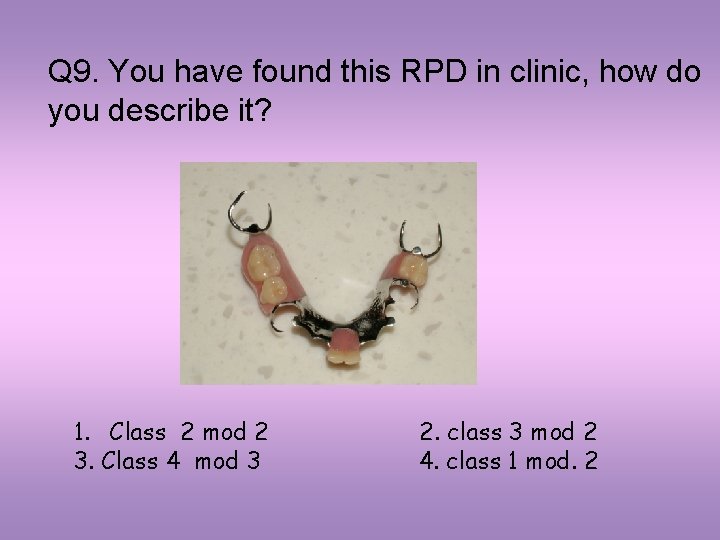 Q9. You have found this RPD in clinic, how do you describe it?

1. Class 2 mod 2
2. class 3 mod 2
3. Class 4 mod 3
4. class 1 mod. 2